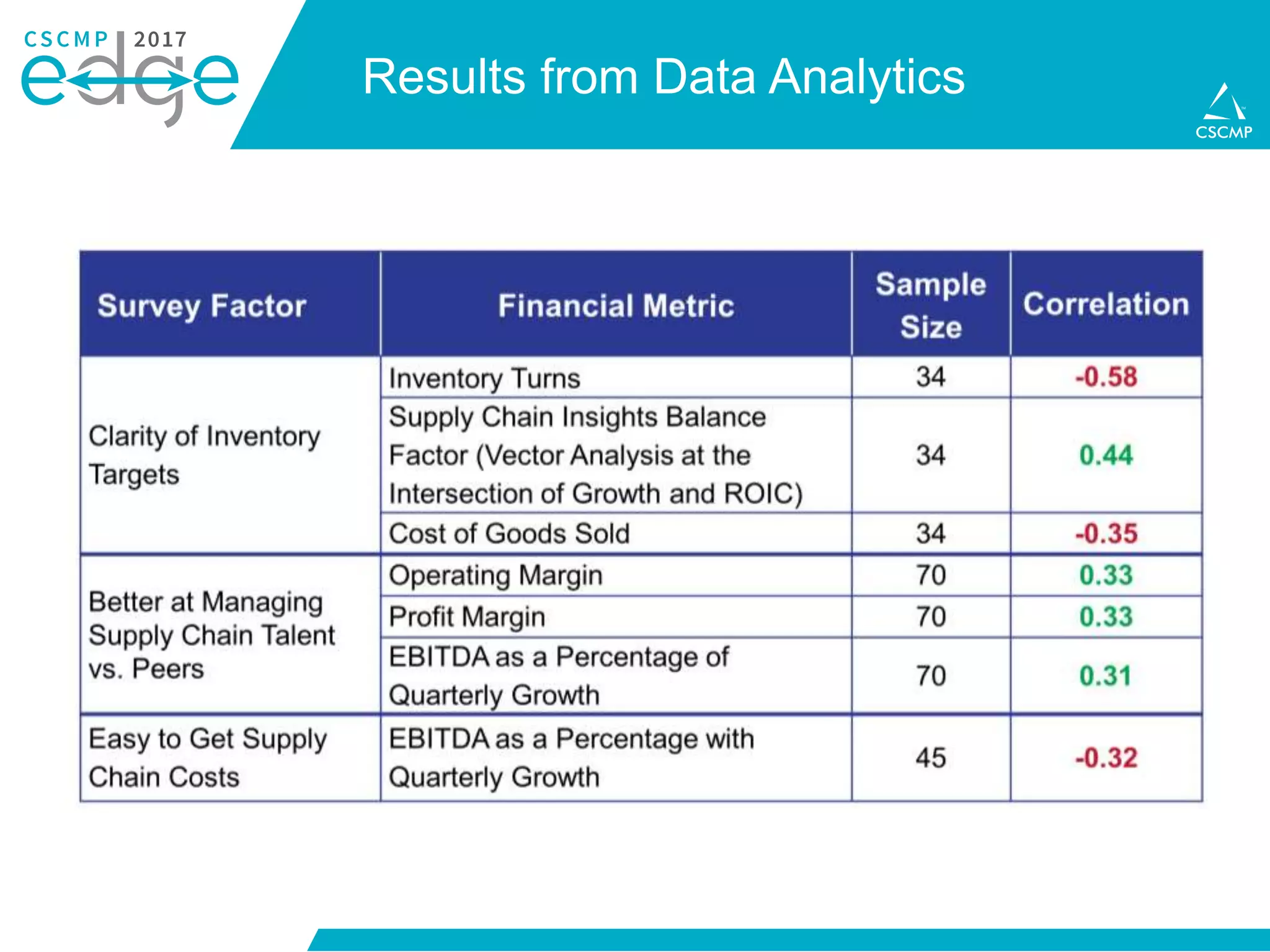 CSCMP | 2017
edge

Results from Data Analytics

CSCMP

| Survey Factor | Financial Metric | Sample Size | Correlation |
|---|---|---|---|
| Clarity of Inventory Targets | Inventory Turns | 34 | -0.58 |
| | Supply Chain Insights Balance Factor (Vector Analysis at the Intersection of Growth and ROIC) | 34 | 0.44 |
| | Cost of Goods Sold | 34 | -0.35 |
| Better at Managing Supply Chain Talent vs. Peers | Operating Margin | 70 | 0.33 |
| | Profit Margin | 70 | 0.33 |
| | EBITDA as a Percentage of Quarterly Growth | 70 | 0.31 |
| Easy to Get Supply Chain Costs | EBITDA as a Percentage with Quarterly Growth | 45 | -0.32 |